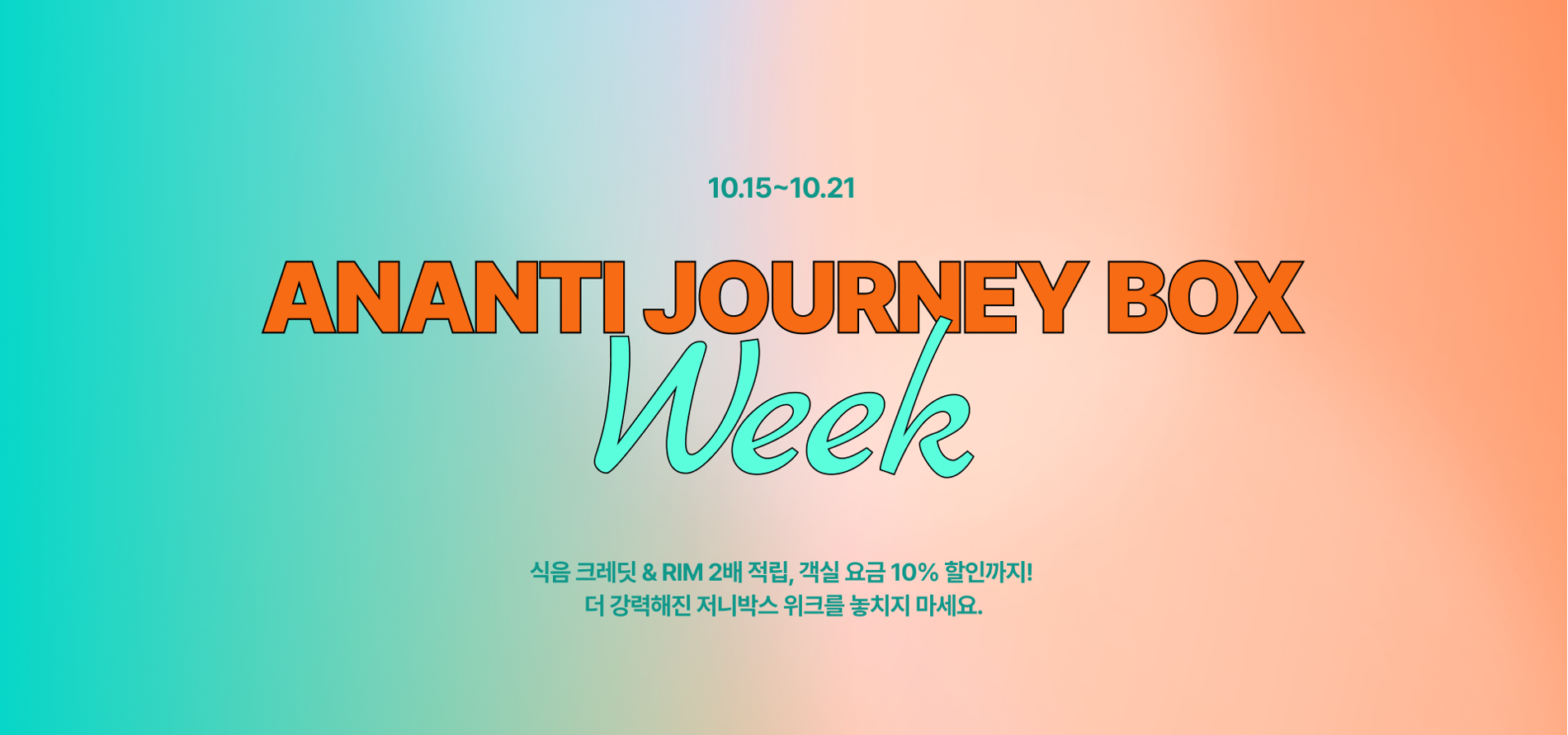 10.15~10.21

ANANTI JOURNEY BOX
Week

식음 크레딧 & RIM 2배 적립, 객실 요금 10% 할인까지!
더 강력해진 저니박스 위크를 놓치지 마세요.